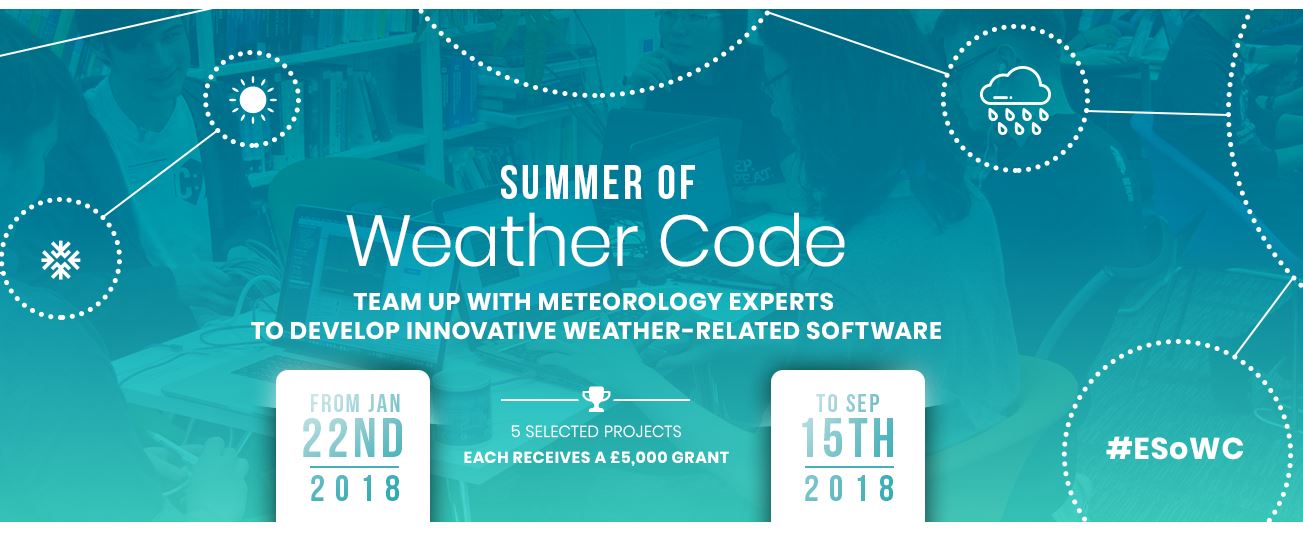 SUMMER OF
Weather Code

TEAM UP WITH METEOROLOGY EXPERTS
TO DEVELOP INNOVATIVE WEATHER-RELATED SOFTWARE

FROM JAN
22ND
2018

5 SELECTED PROJECTS
EACH RECEIVES A £5,000 GRANT

TO SEP
15TH
2018

#ESoWC